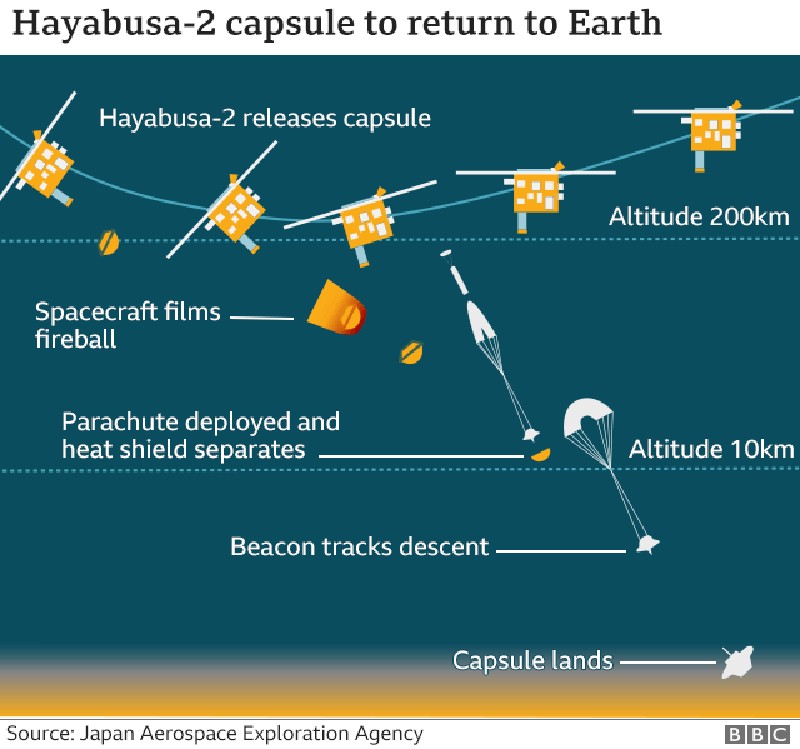 Hayabusa-2 capsule to return to Earth

Hayabusa-2 releases capsule

Altitude 200km

Spacecraft films fireball

Parachute deployed and heat shield separates

Altitude 10km

Beacon tracks descent

Capsule lands

Source: Japan Aerospace Exploration Agency

BBC